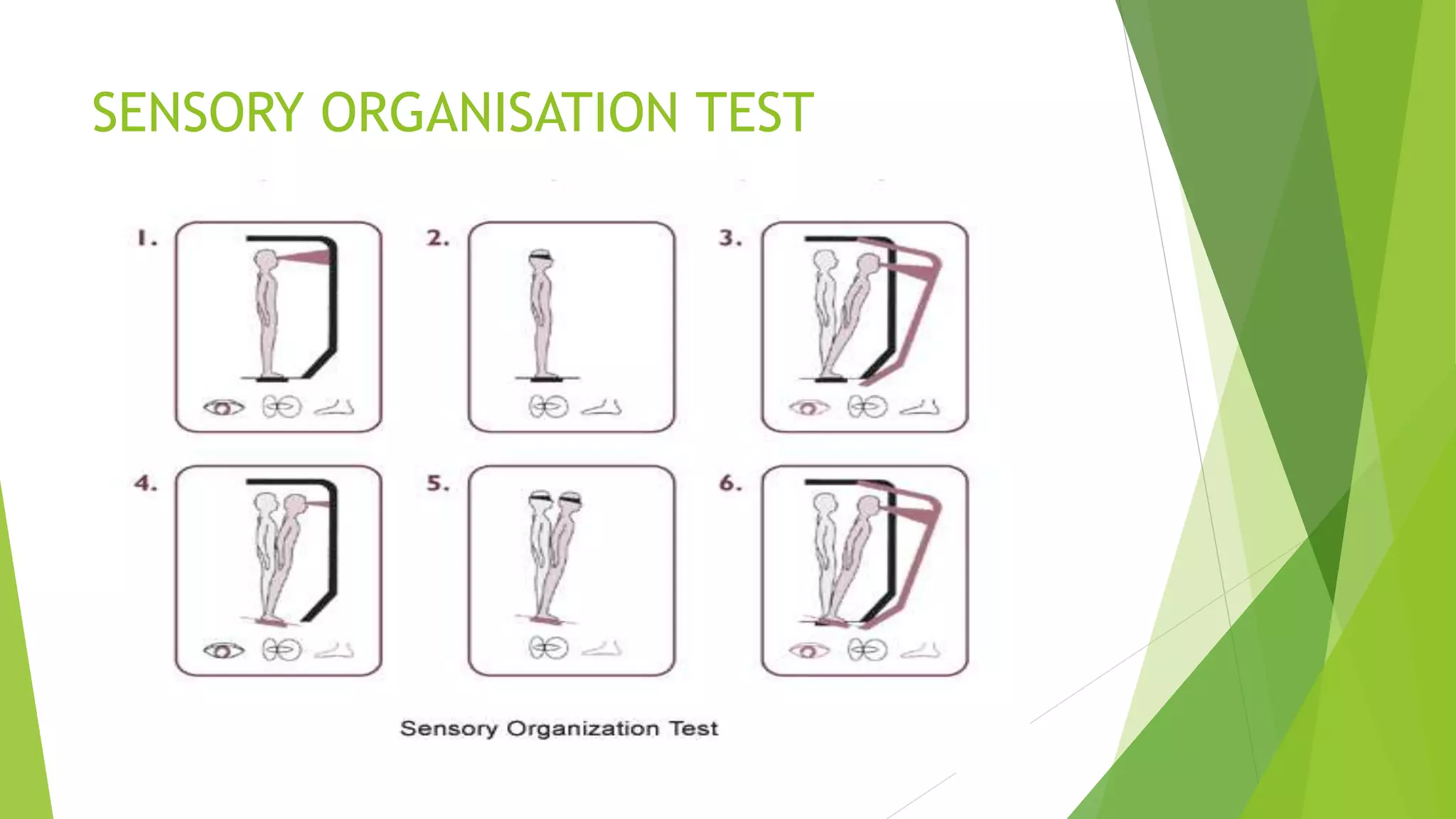 SENSORY ORGANISATION TEST

1.

2.

3.

4.

5.

6.

Sensory Organization Test